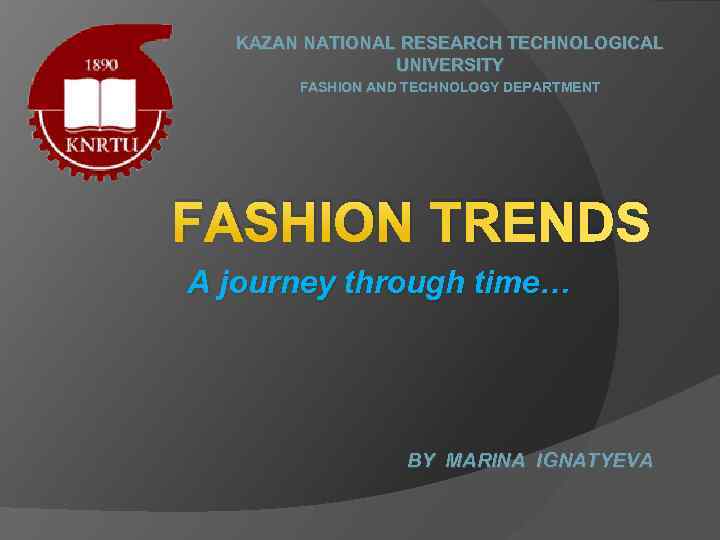 1890
KNRTU

KAZAN NATIONAL RESEARCH TECHNOLOGICAL UNIVERSITY
FASHION AND TECHNOLOGY DEPARTMENT

FASHION TRENDS
A journey through time…

BY MARINA IGNATYEVA